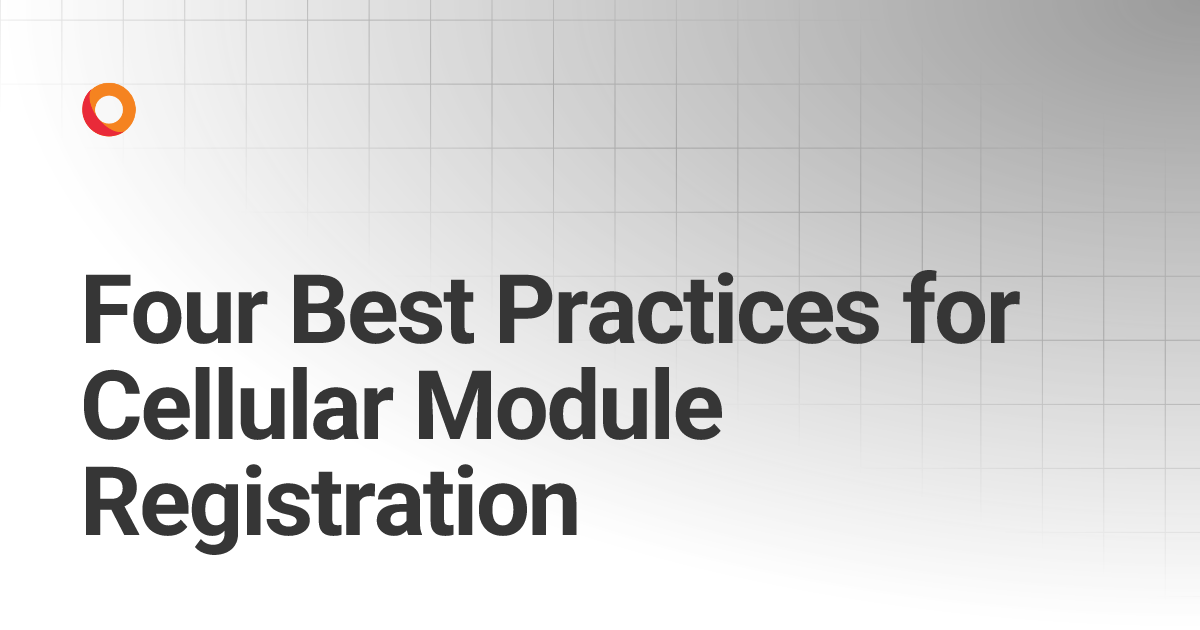 Four Best Practices for Cellular Module Registration